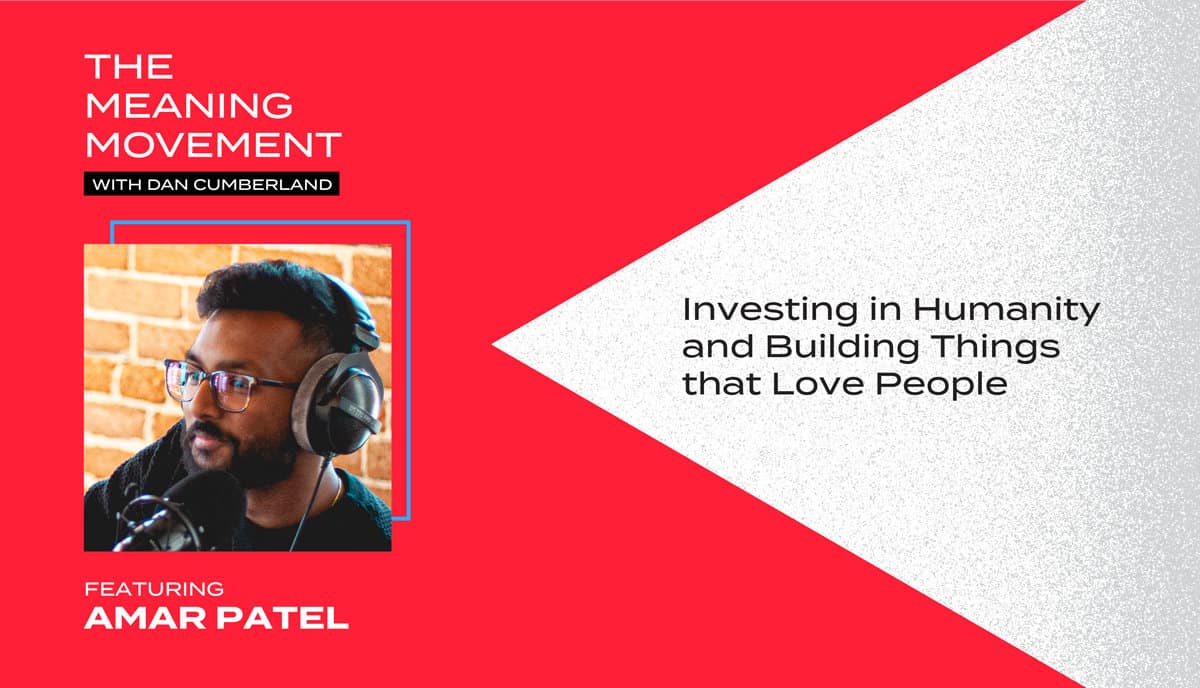 THE MEANING MOVEMENT

WITH DAN CUMBERLAND

FEATURING
AMAR PATEL

Investing in Humanity and Building Things that Love People